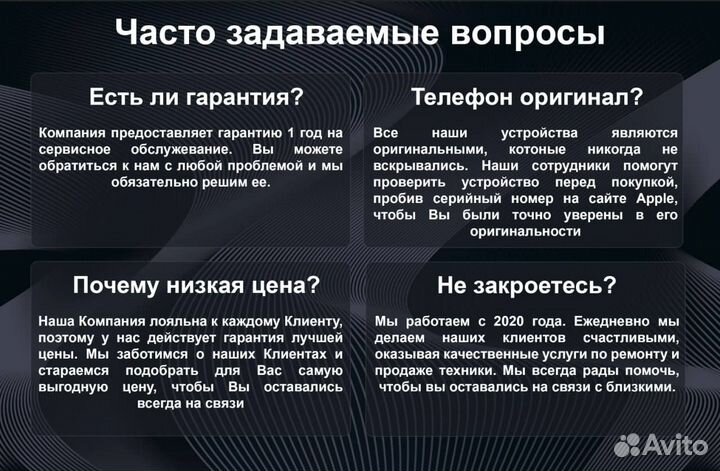 Часто задаваемые вопросы

Есть ли гарантия?

Компания предоставляет гарантию 1 год на сервисное обслуживание. Вы можете обратиться к нам с любой проблемой и мы обязательно решим ее.

Телефон оригинал?

Все наши устройства являются оригинальными, котоные никогда не вскрывались. Наши сотрудники помогут проверить устройство перед покупкой, пробив серийный номер на сайте Apple, чтобы Вы были точно уверены в его оригинальности

Почему низкая цена?

Наша Компания лояльна к каждому Клиенту, поэтому у нас действует гарантия лучшей цены. Мы заботимся о наших Клиентах и стараемся подобрать для Вас самую выгодную цену, чтобы Вы оставались всегда на связи

Не закроетесь?

Мы работаем с 2020 года. Ежедневно мы делаем наших клиентов счастливыми, оказывая качественные услуги по ремонту и продаже техники. Мы всегда рады помочь, чтобы вы оставались на связи с близкими.

Avito